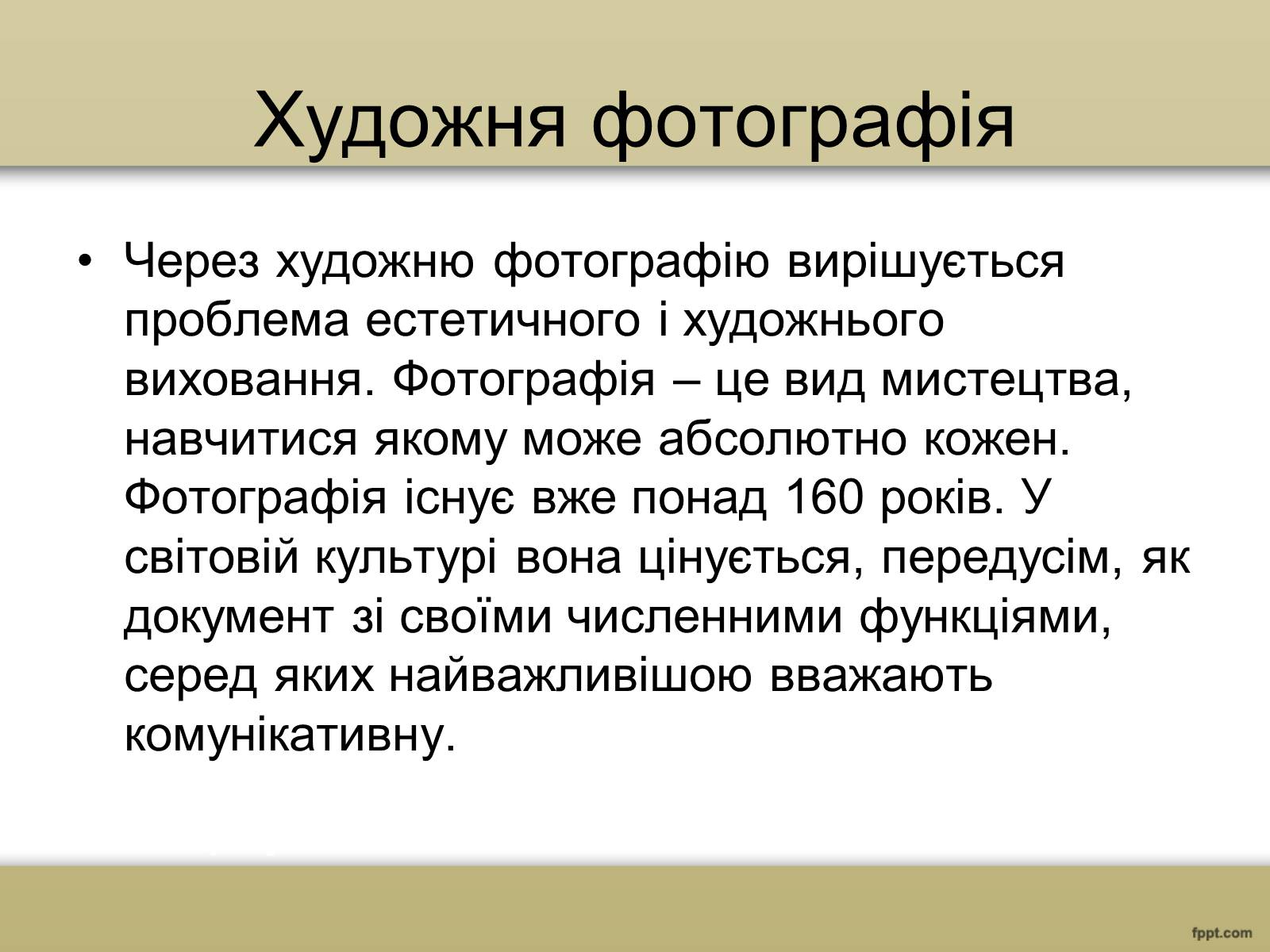 Художня фотографія

• Через художню фотографію вирішується проблема естетичного і художнього виховання. Фотографія – це вид мистецтва, навчитися якому може абсолютно кожен. Фотографія існує вже понад 160 років. У світовій культурі вона цінується, передусім, як документ зі своїми численними функціями, серед яких найважливішою вважають комунікативну.

fppt.com